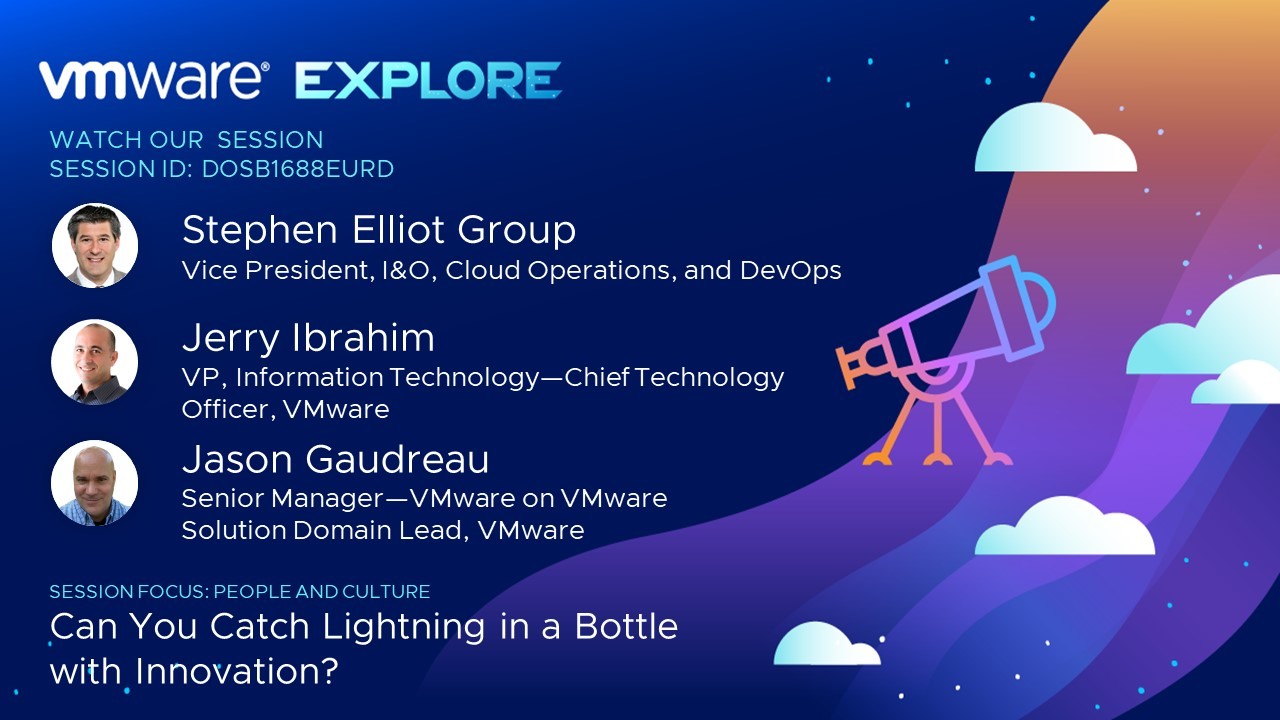 vmware® EXPLORE

WATCH OUR SESSION
SESSION ID: DOSB1688EURD

Stephen Elliot Group
Vice President, I&O, Cloud Operations, and DevOps

Jerry Ibrahim
VP, Information Technology—Chief Technology Officer, VMware

Jason Gaudreau
Senior Manager—VMware on VMware
Solution Domain Lead, VMware

SESSION FOCUS: PEOPLE AND CULTURE
Can You Catch Lightning in a Bottle with Innovation?